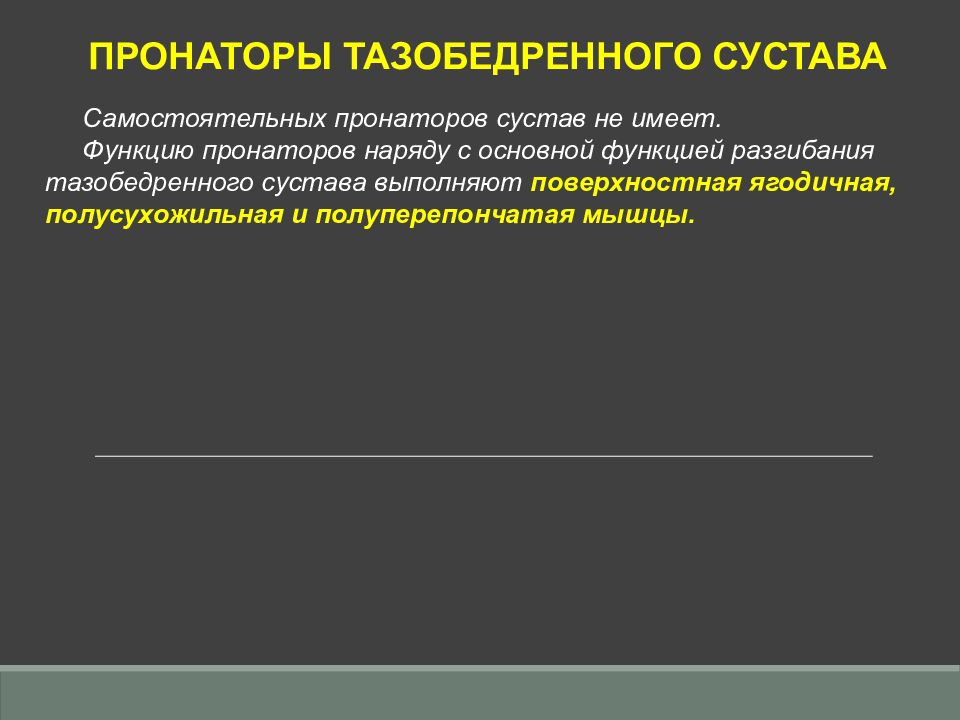 ПРОНАТОРЫ ТАЗОБЕДРЕННОГО СУСТАВА

Самостоятельных пронаторов сустав не имеет.

Функцию пронаторов наряду с основной функцией разгибания тазобедренного сустава выполняют поверхностная ягодичная, полусухожильная и полуперепончатая мышцы.